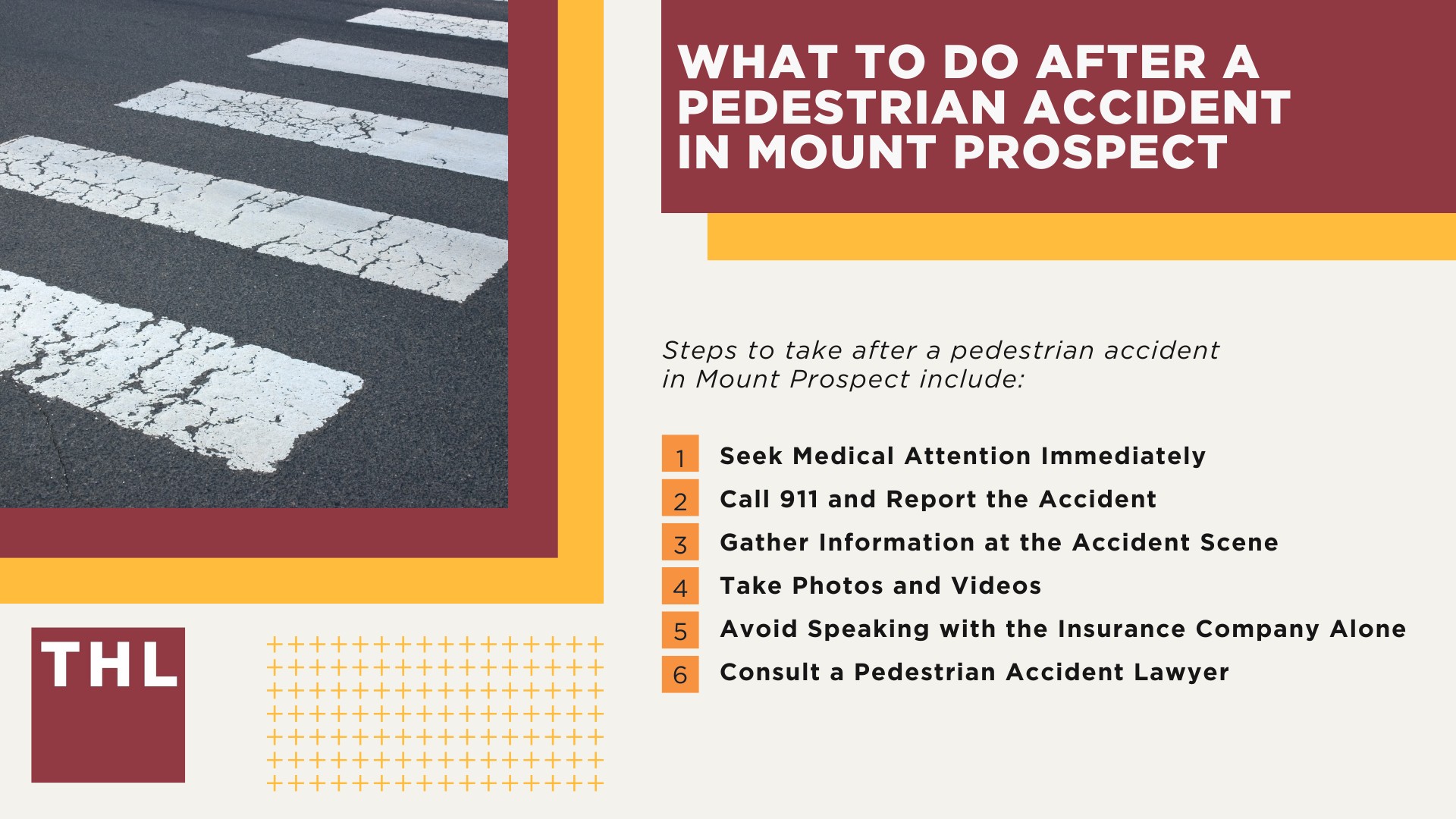 WHAT TO DO AFTER A PEDESTRIAN ACCIDENT IN MOUNT PROSPECT

Steps to take after a pedestrian accident in Mount Prospect include:

1 Seek Medical Attention Immediately
2 Call 911 and Report the Accident
3 Gather Information at the Accident Scene
4 Take Photos and Videos
5 Avoid Speaking with the Insurance Company Alone
6 Consult a Pedestrian Accident Lawyer

THL